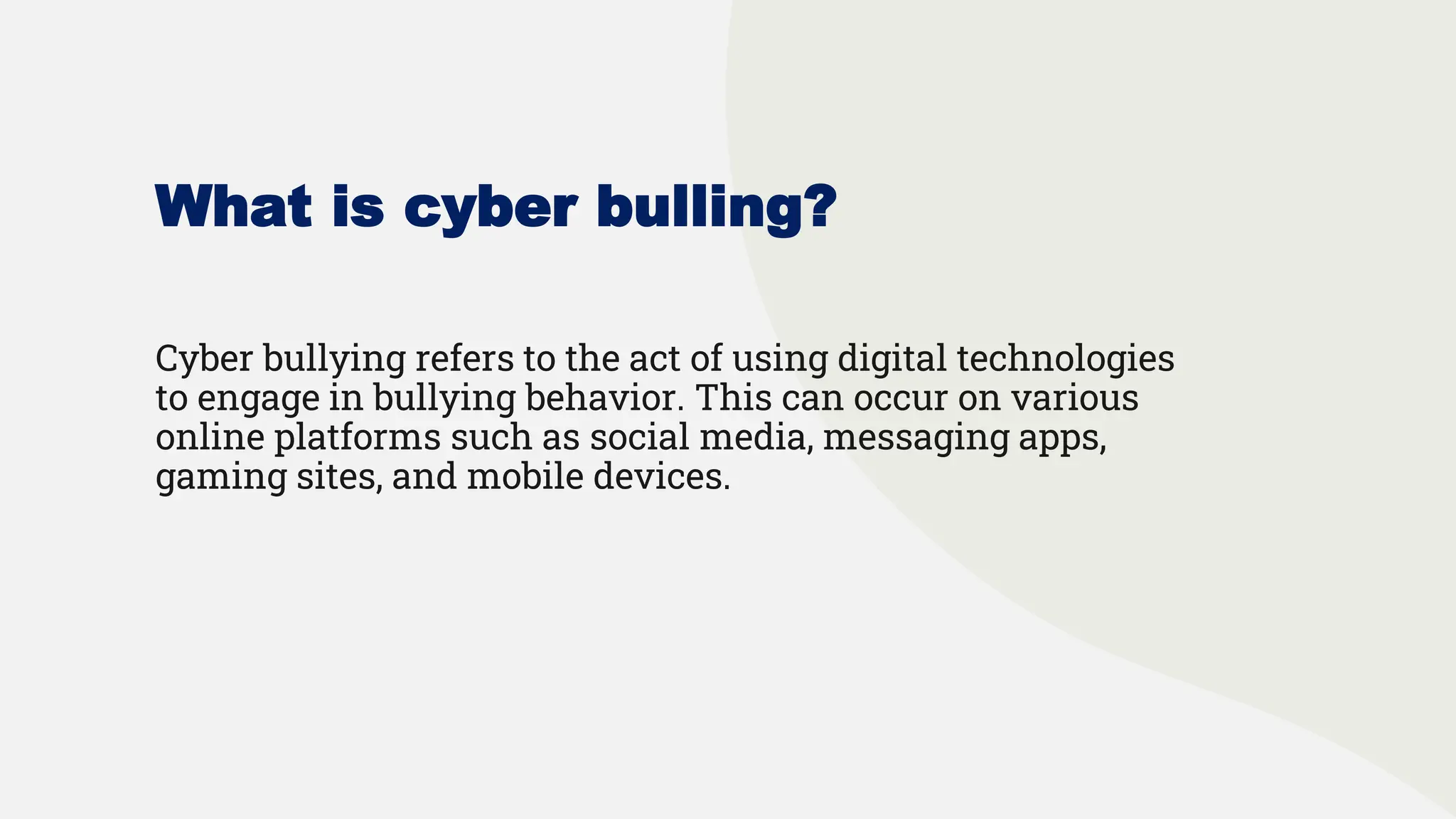 What is cyber bulling?

Cyber bullying refers to the act of using digital technologies to engage in bullying behavior. This can occur on various online platforms such as social media, messaging apps, gaming sites, and mobile devices.